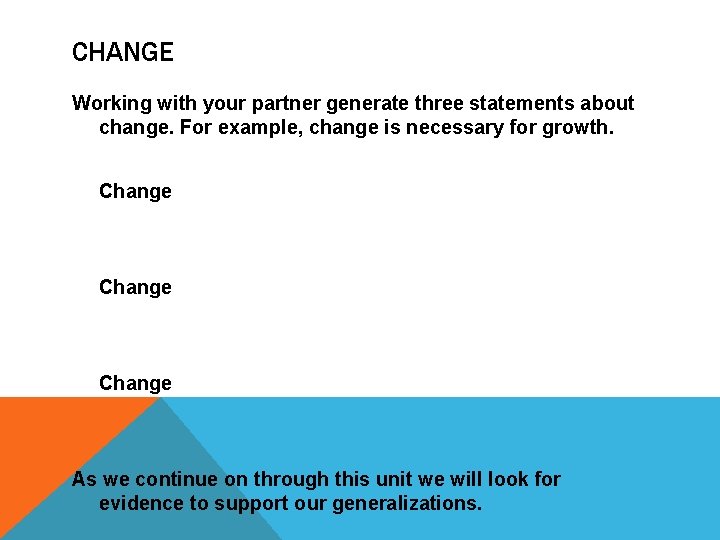 CHANGE

Working with your partner generate three statements about change. For example, change is necessary for growth.

Change

Change

Change

As we continue on through this unit we will look for evidence to support our generalizations.